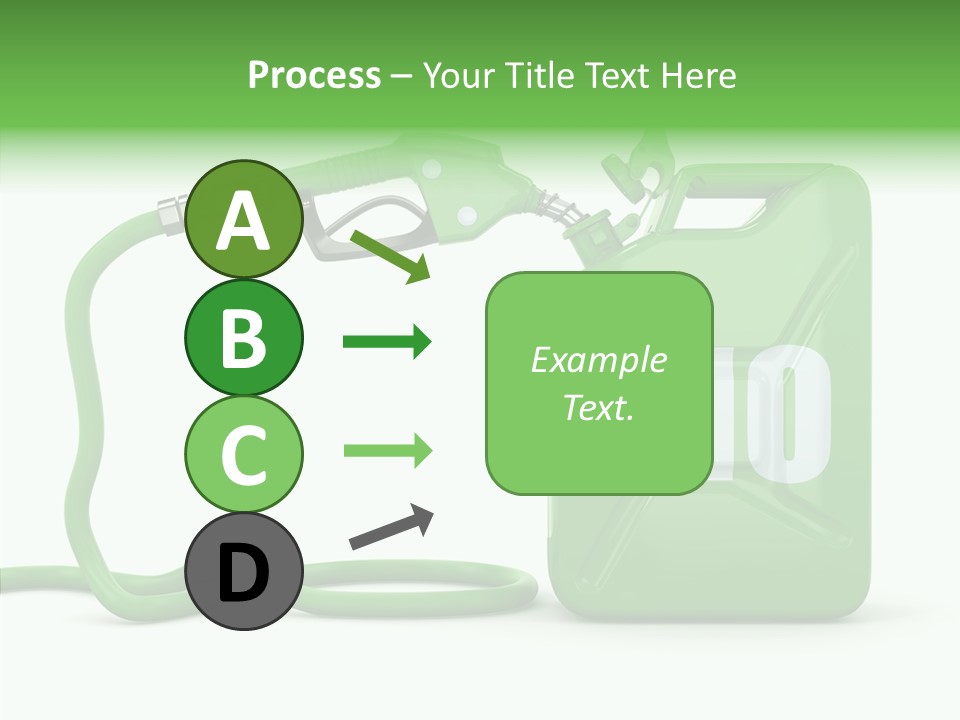 Process – Your Title Text Here

A

B

C

D

Example Text.